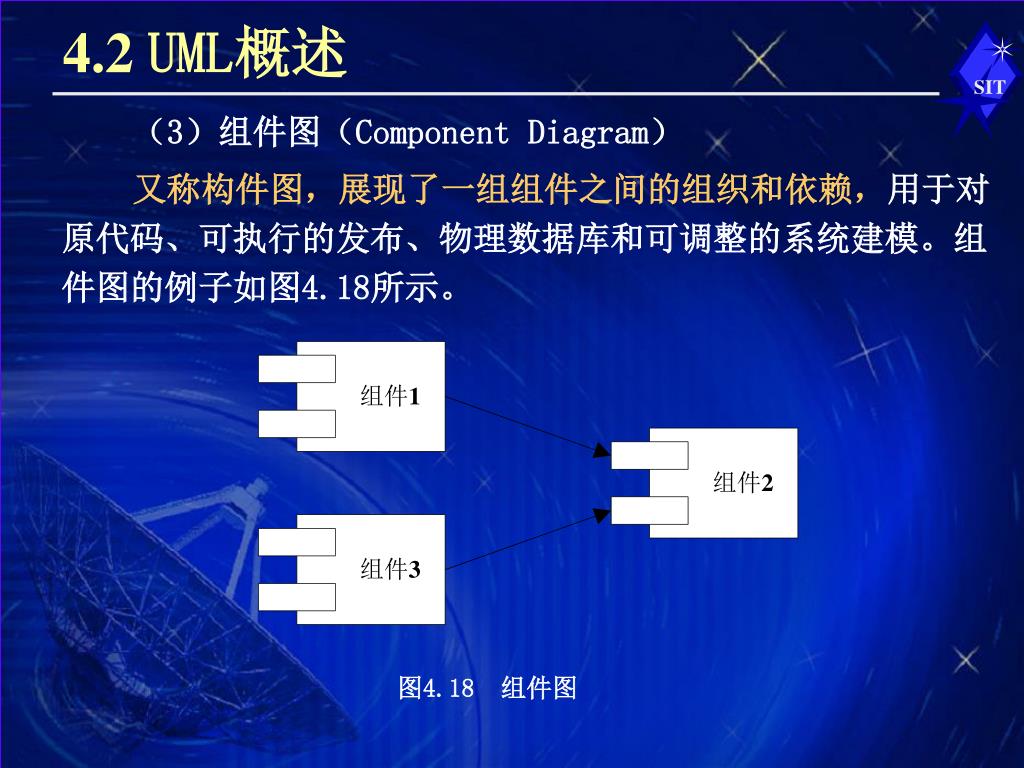 4.2 UML概述

SIT

（3）组件图（Component Diagram）

又称构件图，展现了一组组件之间的组织和依赖，用于对原代码、可执行的发布、物理数据库和可调整的系统建模。组件图的例子如图4.18所示。

组件1

组件2

组件3

图4.18　组件图